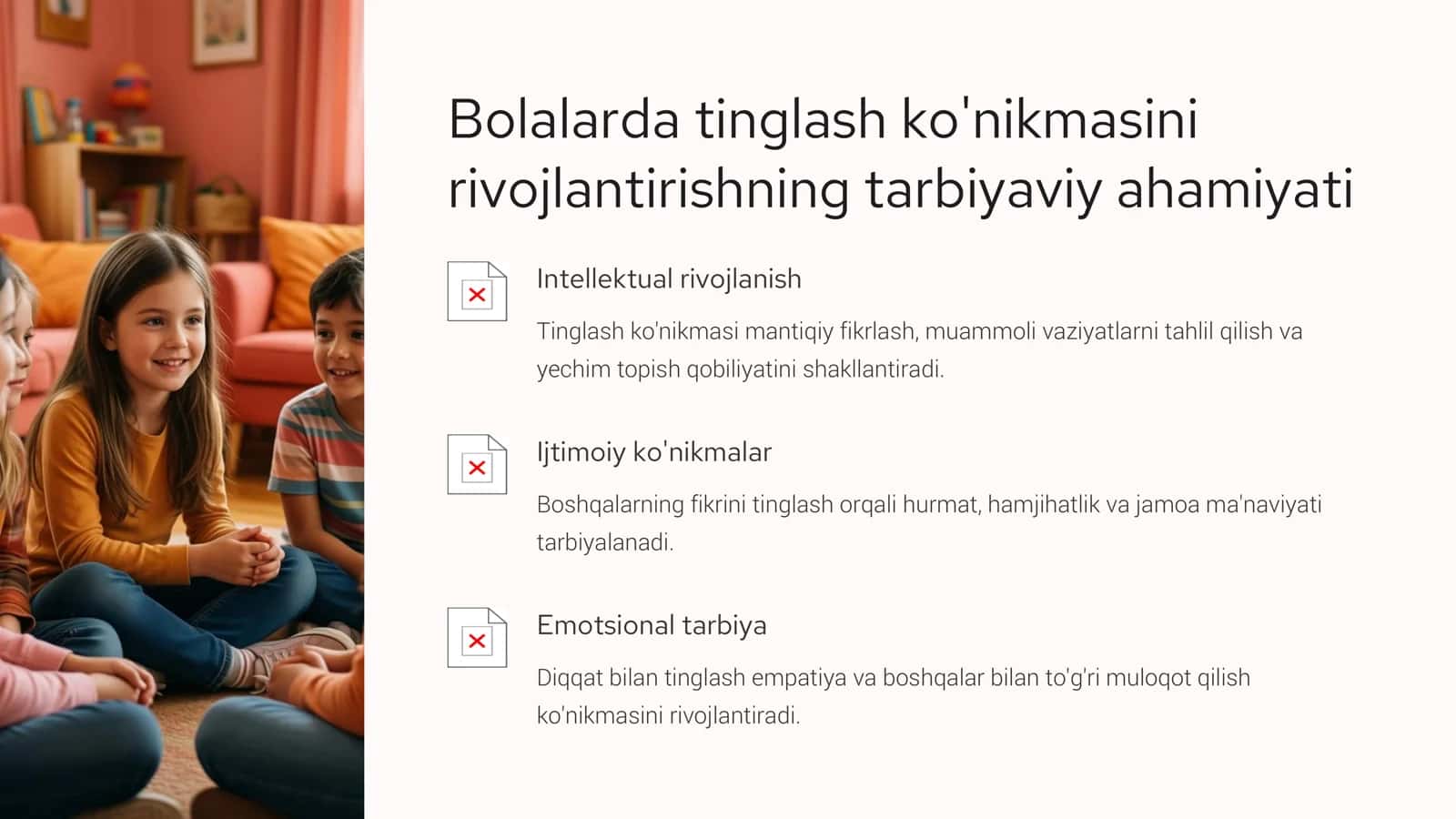 Bolalarda tinglash ko'nikmasini rivojlantirishning tarbiyaviy ahamiyati

Intellektual rivojlanish

Tinglash ko'nikmasi mantiqiy fikrlash, muammoli vaziyatlarni tahlil qilish va yechim topish qobiliyatini shakllantiradi.

Ijtimoiy ko'nikmalar

Boshqalarning fikrini tinglash orqali hurmat, hamjihatlik va jamoa ma'naviyati tarbiyalanadi.

Emotsional tarbiya

Diqqat bilan tinglash empatiya va boshqalar bilan to'g'ri muloqot qilish ko'nikmasini rivojlantiradi.